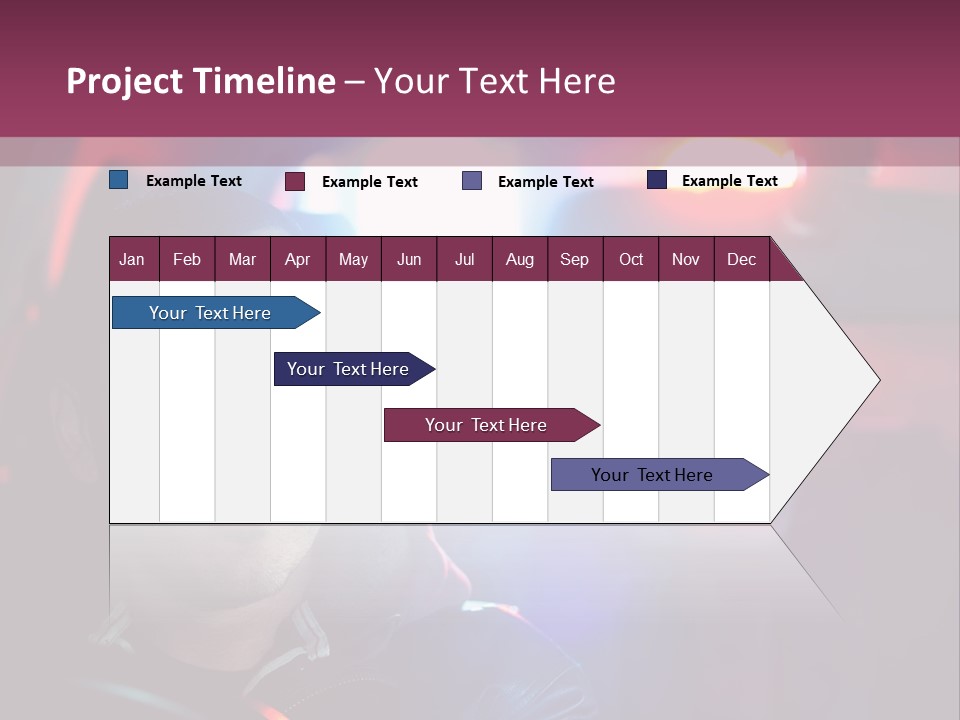 Project Timeline – Your Text Here

Example Text Example Text Example Text Example Text

| Jan | Feb | Mar | Apr | May | Jun | Jul | Aug | Sep | Oct | Nov | Dec |
|---|---|---|---|---|---|---|---|---|---|---|---|

Your Text Here

Your Text Here

Your Text Here

Your Text Here